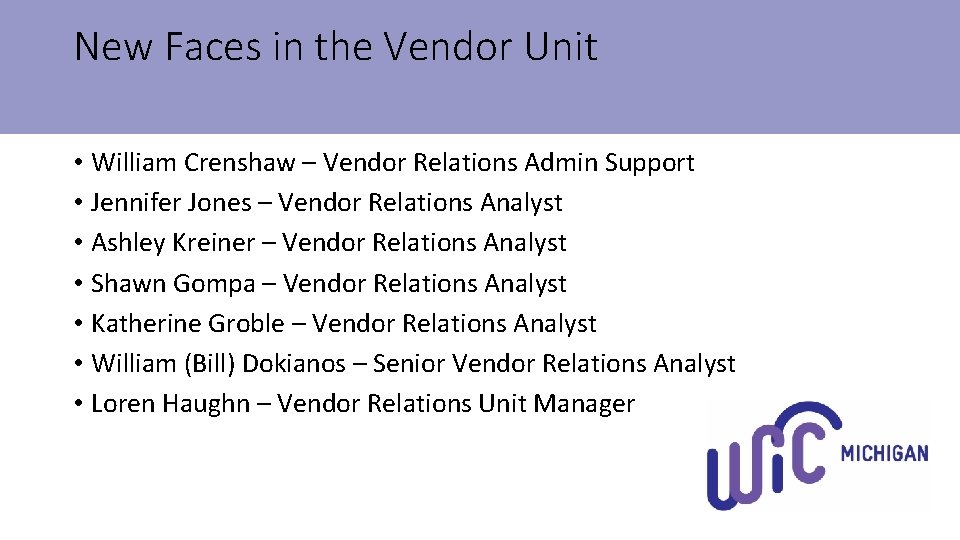 New Faces in the Vendor Unit

• William Crenshaw – Vendor Relations Admin Support
• Jennifer Jones – Vendor Relations Analyst
• Ashley Kreiner – Vendor Relations Analyst
• Shawn Gompa – Vendor Relations Analyst
• Katherine Groble – Vendor Relations Analyst
• William (Bill) Dokianos – Senior Vendor Relations Analyst
• Loren Haughn – Vendor Relations Unit Manager

WIC MICHIGAN